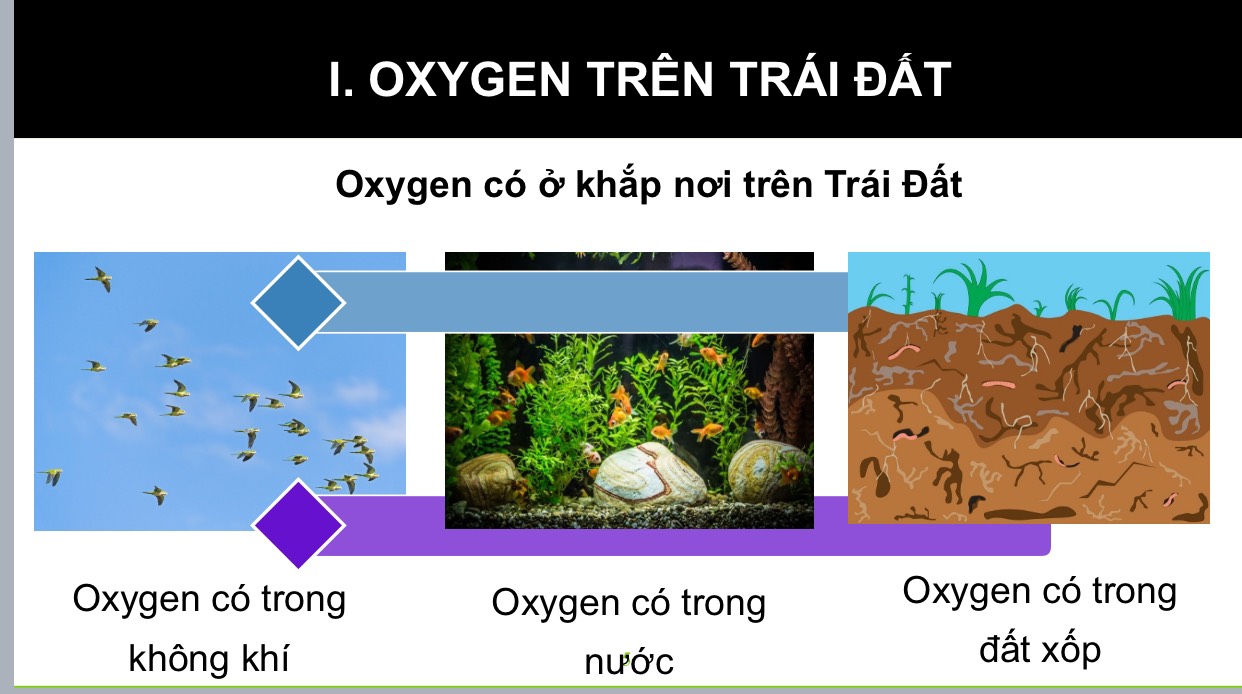 I. OXYGEN TRÊN TRÁI ĐẤT

Oxygen có ở khắp nơi trên Trái Đất

Oxygen có trong không khí

Oxygen có trong nước

Oxygen có trong đất xốp